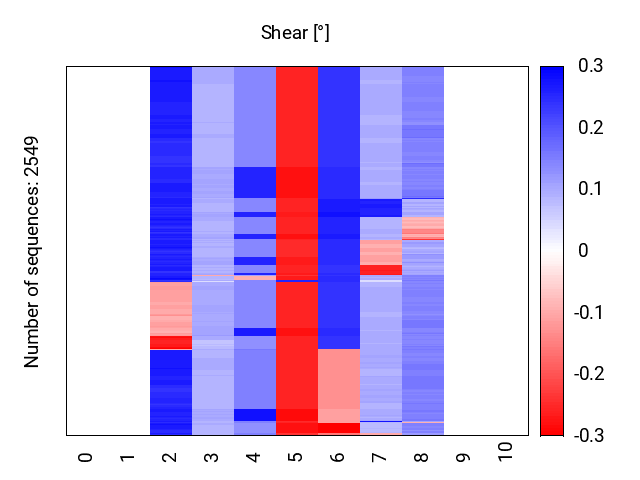 Shear [°]

Number of sequences: 2549

0.3
0.2
0.1
0
-0.1
-0.2
-0.3

0
1
2
3
4
5
6
7
8
9
10